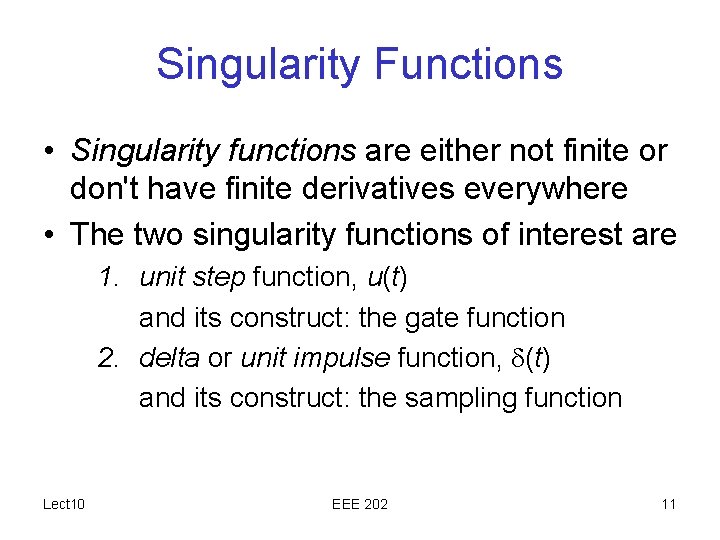 Singularity Functions

• Singularity functions are either not finite or don't have finite derivatives everywhere

• The two singularity functions of interest are

1. unit step function, $u(t)$
and its construct: the gate function

2. delta or unit impulse function, $\delta(t)$
and its construct: the sampling function

Lect10

EEE 202

11